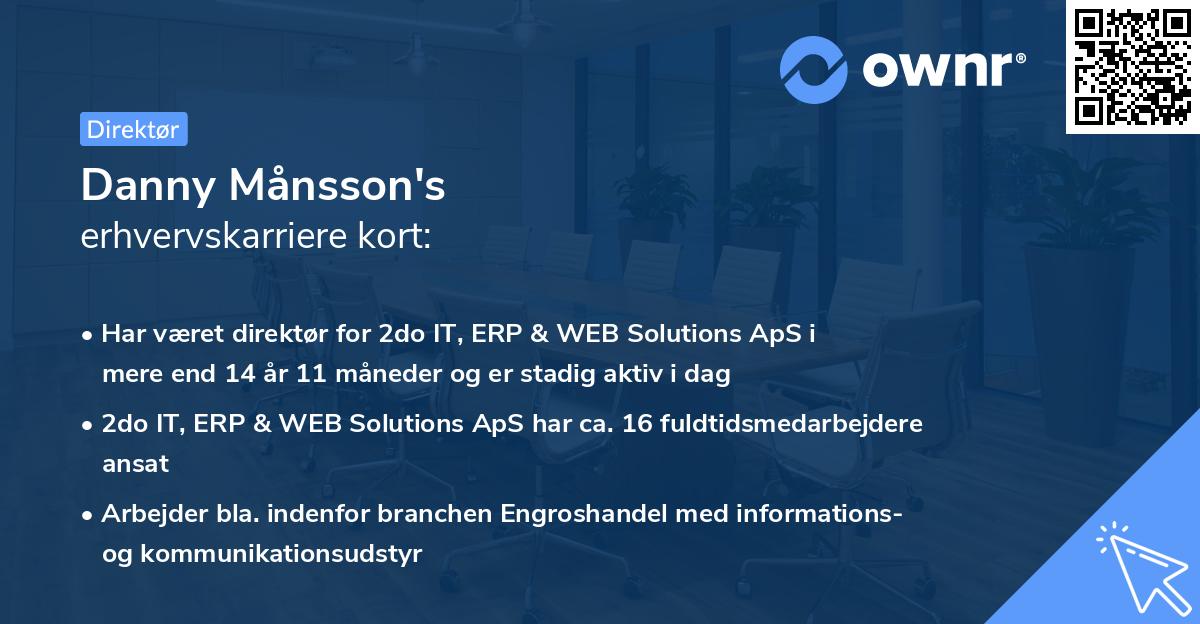 ownr®

Direktør

Danny Månsson's
erhvervskarriere kort:

• Har været direktør for 2do IT, ERP & WEB Solutions ApS i mere end 14 år 11 måneder og er stadig aktiv i dag

• 2do IT, ERP & WEB Solutions ApS har ca. 16 fuldtidsmedarbejdere ansat

• Arbejder bla. indenfor branchen Engroshandel med informations- og kommunikationsudstyr